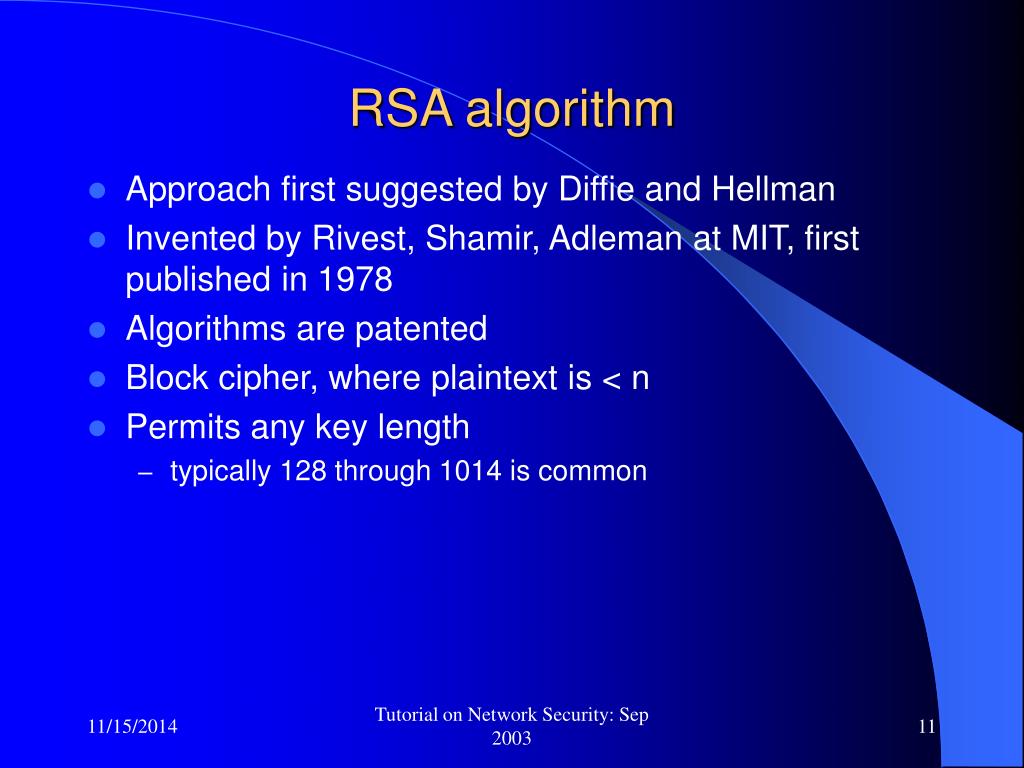 RSA algorithm

- Approach first suggested by Diffie and Hellman
- Invented by Rivest, Shamir, Adleman at MIT, first published in 1978
- Algorithms are patented
- Block cipher, where plaintext is < n
- Permits any key length
  – typically 128 through 1014 is common

11/15/2014

Tutorial on Network Security: Sep 2003

11